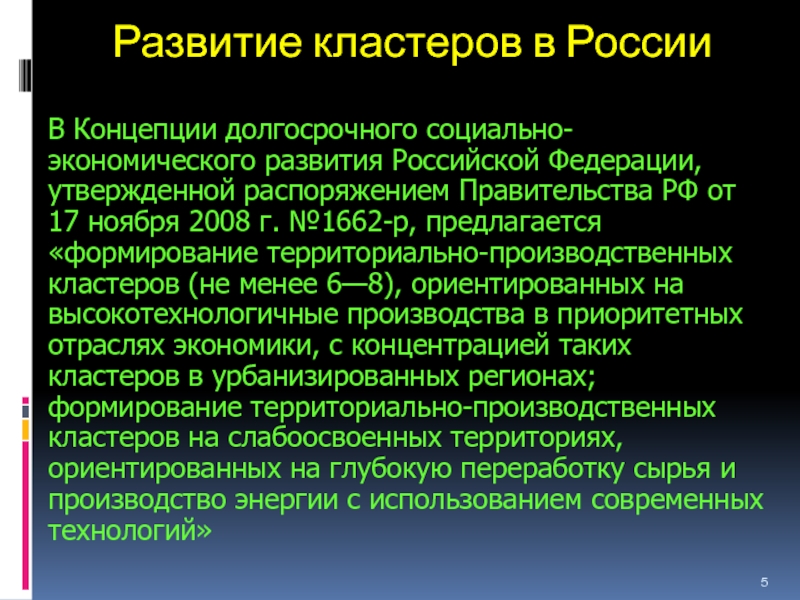 Развитие кластеров в России

В Концепции долгосрочного социально-экономического развития Российской Федерации, утвержденной распоряжением Правительства РФ от 17 ноября 2008 г. №1662-р, предлагается «формирование территориально-производственных кластеров (не менее 6—8), ориентированных на высокотехнологичные производства в приоритетных отраслях экономики, с концентрацией таких кластеров в урбанизированных регионах; формирование территориально-производственных кластеров на слабоосвоенных территориях, ориентированных на глубокую переработку сырья и производство энергии с использованием современных технологий»

5